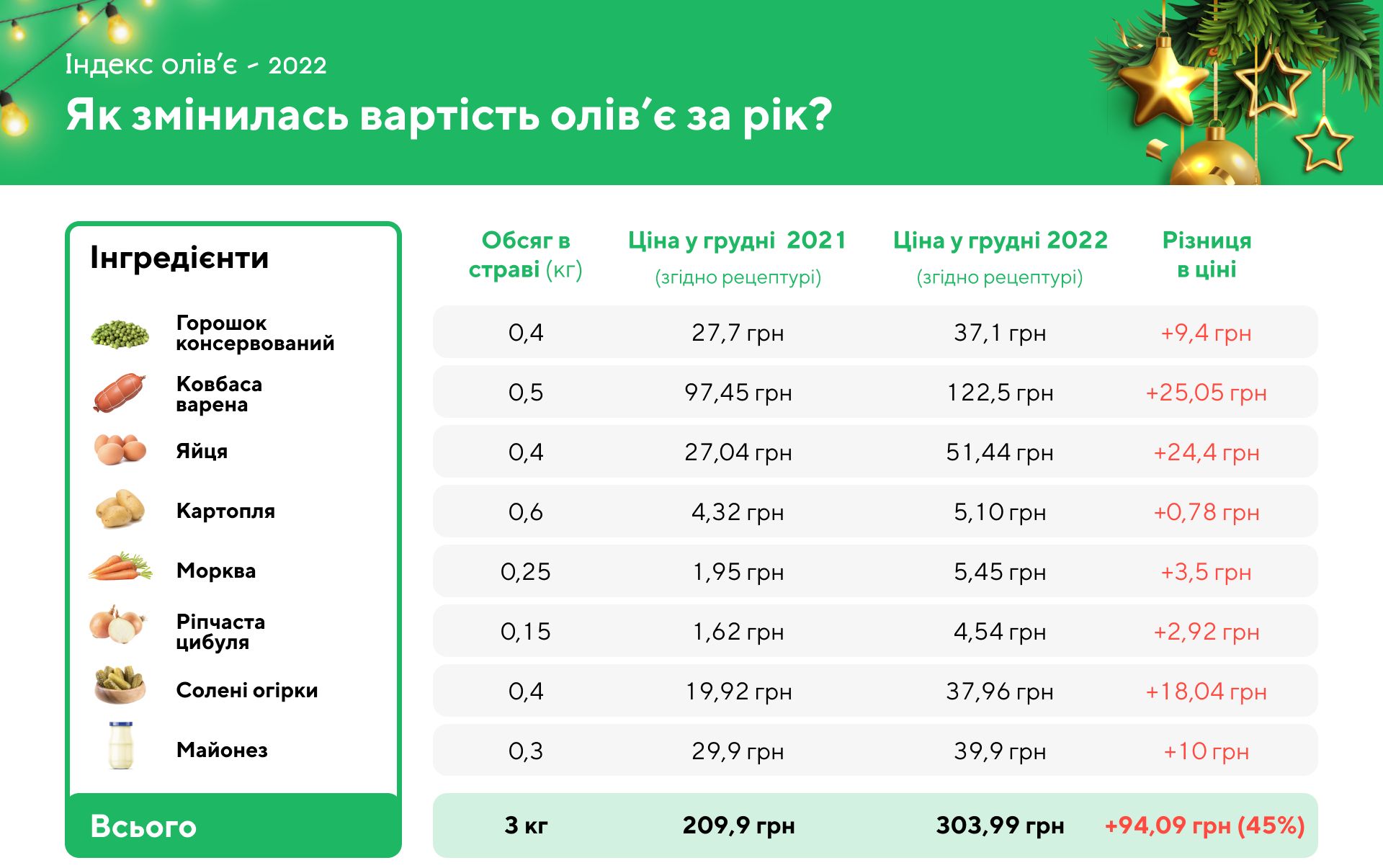 Індекс олів'є - 2022

Як змінилась вартість олів'є за рік?

| Інгредієнти | Обсяг в страві (кг) | Ціна у грудні 2021 (згідно рецептурі) | Ціна у грудні 2022 (згідно рецептурі) | Різниця в ціні |
|---|---|---|---|---|
| Горошок консервований | 0,4 | 27,7 грн | 37,1 грн | +9,4 грн |
| Ковбаса варена | 0,5 | 97,45 грн | 122,5 грн | +25,05 грн |
| Яйця | 0,4 | 27,04 грн | 51,44 грн | +24,4 грн |
| Картопля | 0,6 | 4,32 грн | 5,10 грн | +0,78 грн |
| Морква | 0,25 | 1,95 грн | 5,45 грн | +3,5 грн |
| Ріпчаста цибуля | 0,15 | 1,62 грн | 4,54 грн | +2,92 грн |
| Солені огірки | 0,4 | 19,92 грн | 37,96 грн | +18,04 грн |
| Майонез | 0,3 | 29,9 грн | 39,9 грн | +10 грн |
| Всього | 3 кг | 209,9 грн | 303,99 грн | +94,09 грн (45%) |